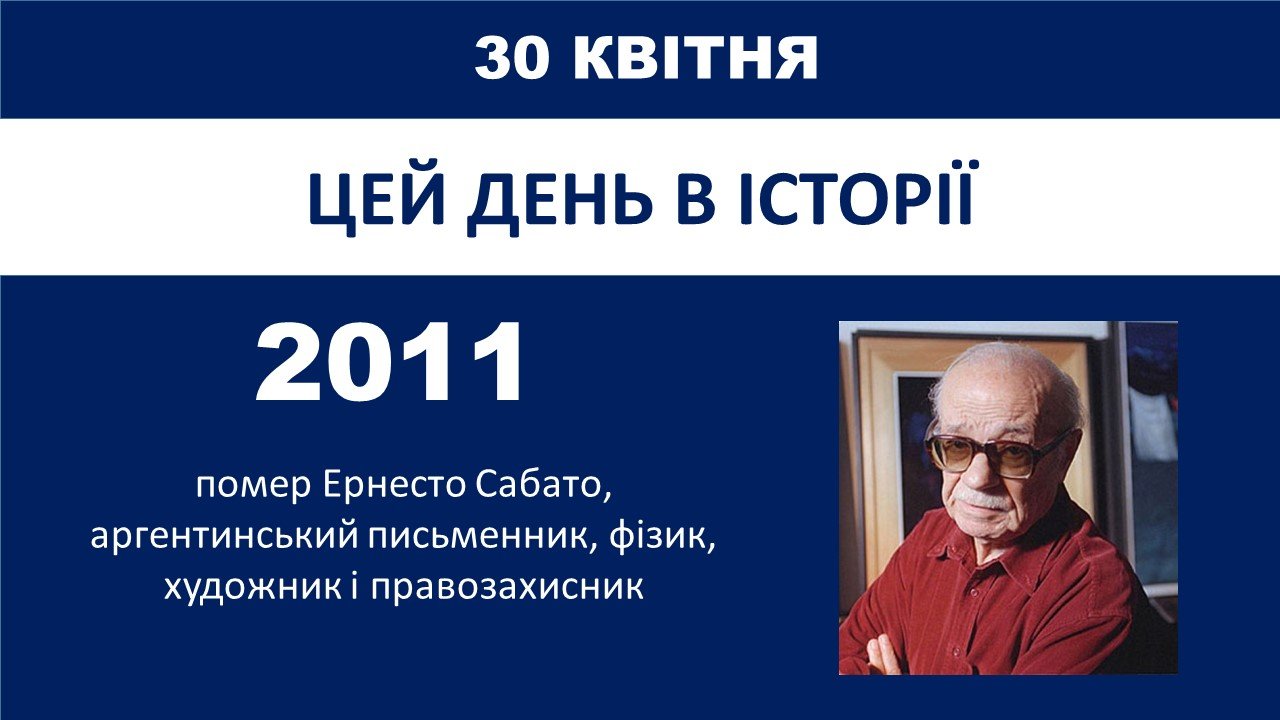 30 КВІТНЯ

ЦЕЙ ДЕНЬ В ІСТОРІЇ

2011

помер Ернесто Сабато, аргентинський письменник, фізик, художник і правозахисник